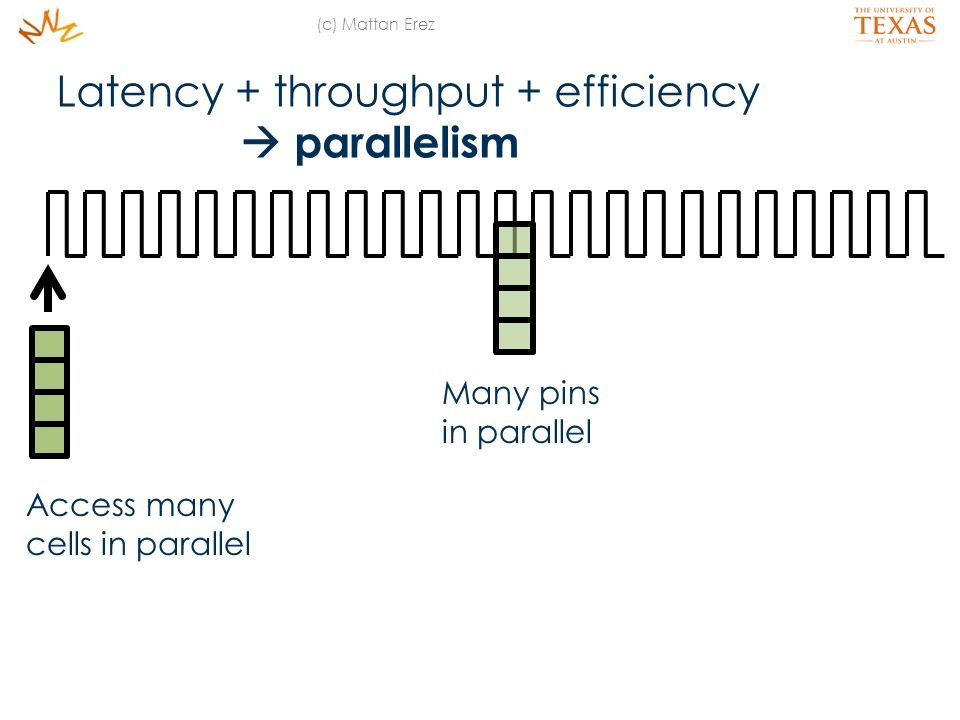 (c) Mattan Erez

THE UNIVERSITY OF TEXAS AT AUSTIN

Latency + throughput + efficiency
→ **parallelism**

Many pins in parallel

Access many cells in parallel